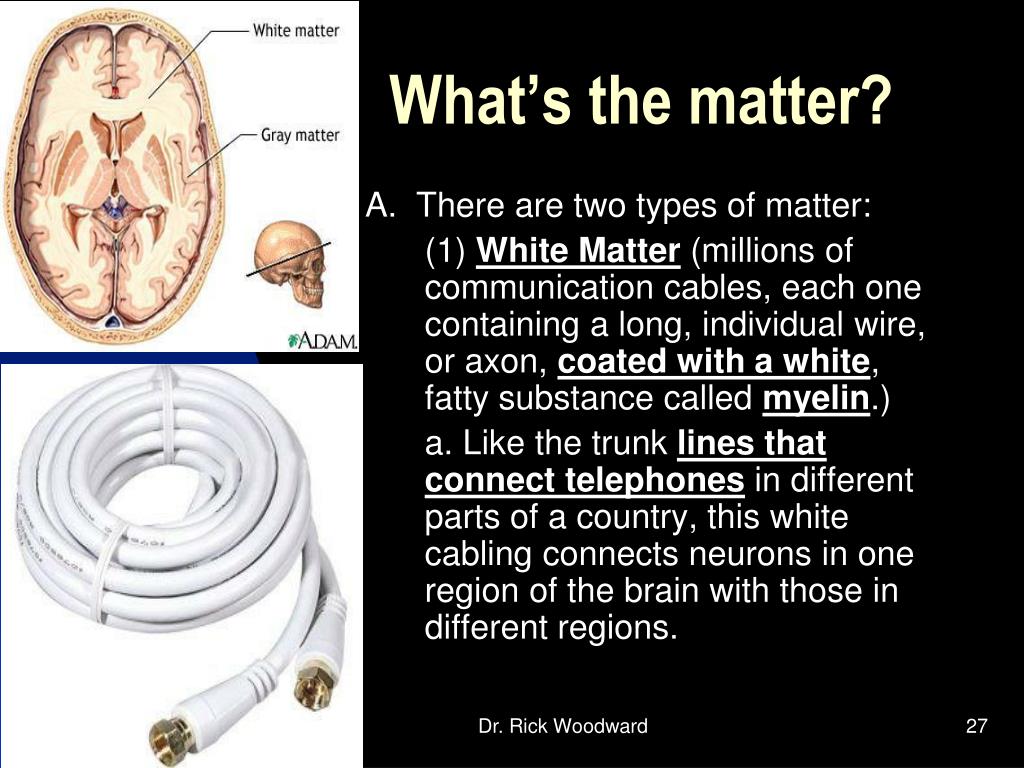 White matter

Gray matter

A.D.A.M.

What's the matter?

A. There are two types of matter:

(1) White Matter (millions of communication cables, each one containing a long, individual wire, or axon, coated with a white, fatty substance called myelin.)

a. Like the trunk lines that connect telephones in different parts of a country, this white cabling connects neurons in one region of the brain with those in different regions.

Dr. Rick Woodward

27